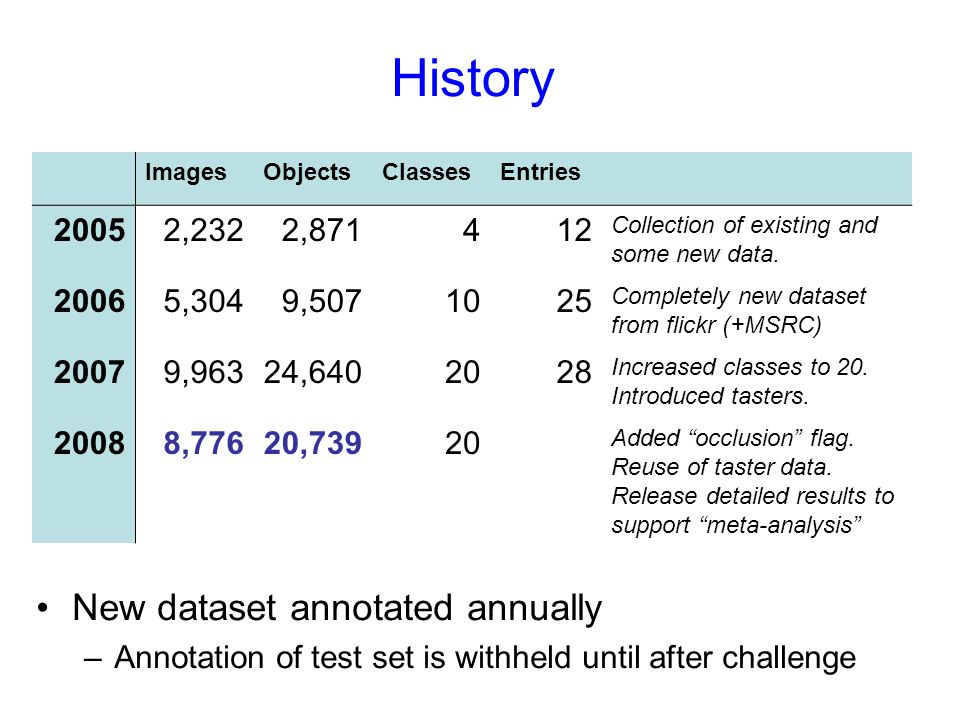 History

| | Images | Objects | Classes | Entries | |
|---|---|---|---|---|---|
| 2005 | 2,232 | 2,871 | 4 | 12 | Collection of existing and some new data. |
| 2006 | 5,304 | 9,507 | 10 | 25 | Completely new dataset from flickr (+MSRC) |
| 2007 | 9,963 | 24,640 | 20 | 28 | Increased classes to 20. Introduced tasters. |
| 2008 | 8,776 | 20,739 | 20 | | Added “occlusion” flag. Reuse of taster data. Release detailed results to support “meta-analysis” |

• New dataset annotated annually
– Annotation of test set is withheld until after challenge